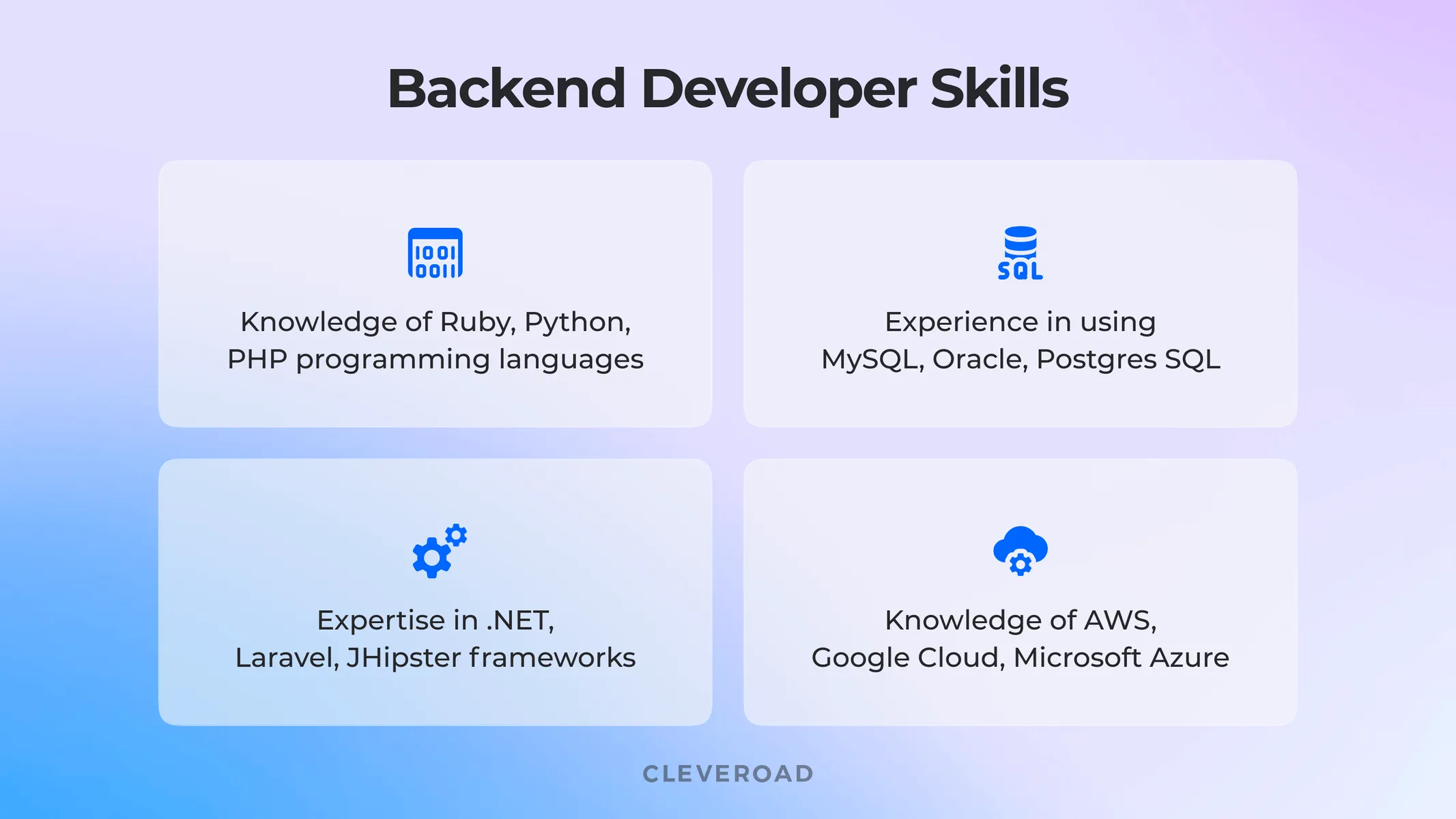 Backend Developer Skills

1001
0011

Knowledge of Ruby, Python, PHP programming languages

SQL

Experience in using MySQL, Oracle, Postgres SQL

Expertise in .NET, Laravel, JHipster frameworks

Knowledge of AWS, Google Cloud, Microsoft Azure

CLEVEROAD